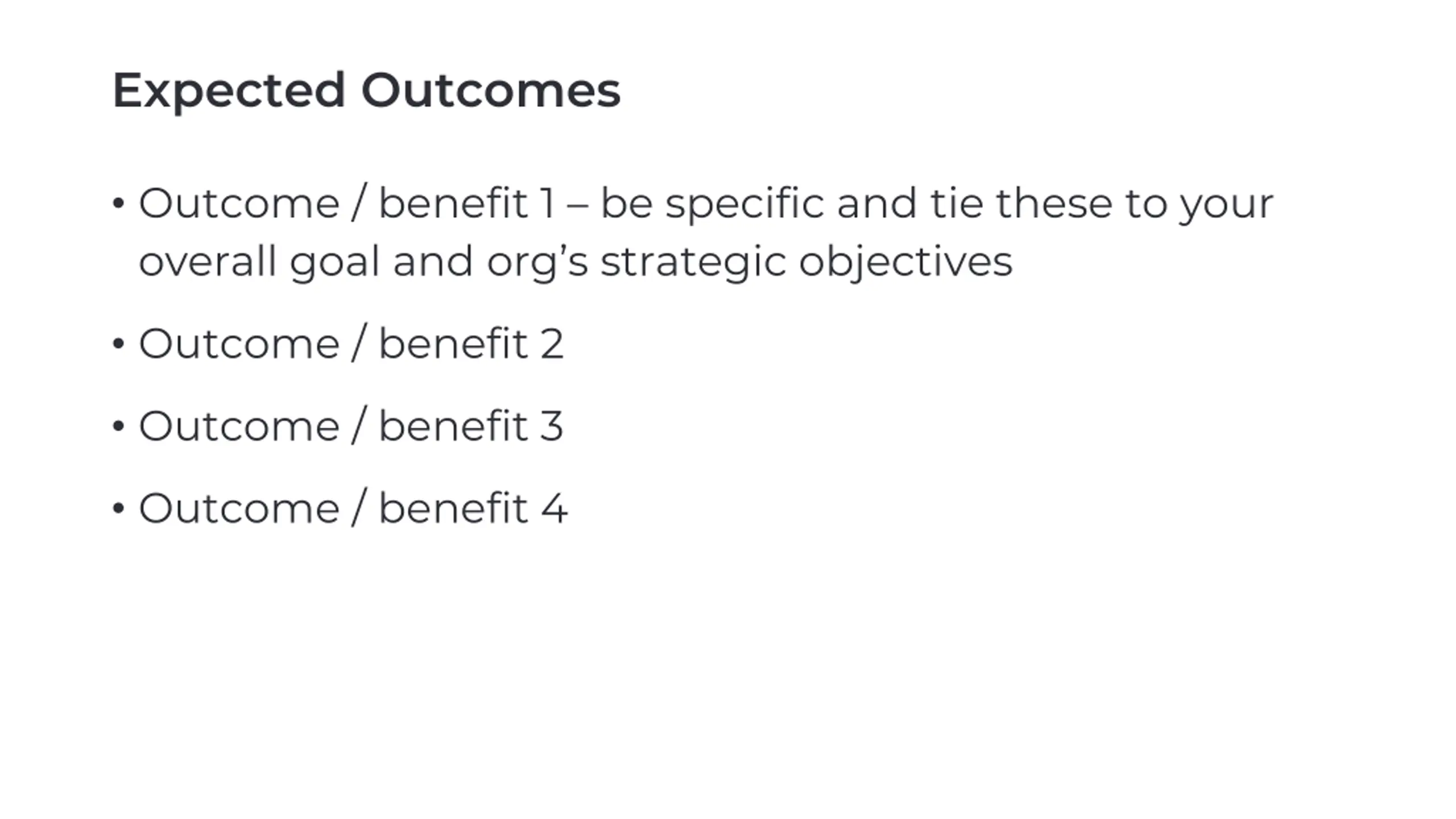 Expected Outcomes

• Outcome / benefit 1 – be specific and tie these to your overall goal and org's strategic objectives

• Outcome / benefit 2

• Outcome / benefit 3

• Outcome / benefit 4